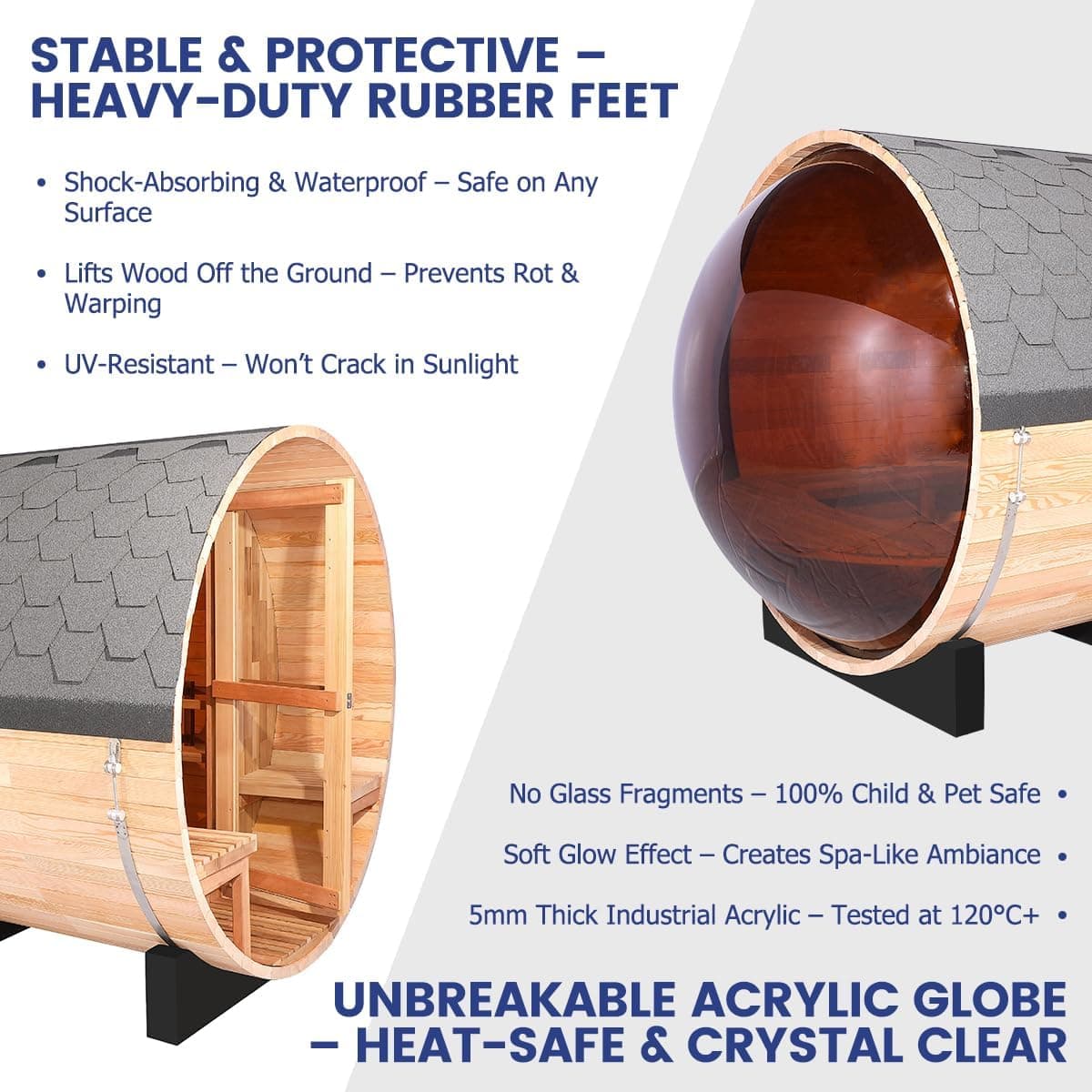 STABLE & PROTECTIVE – HEAVY-DUTY RUBBER FEET

• Shock-Absorbing & Waterproof – Safe on Any Surface

• Lifts Wood Off the Ground – Prevents Rot & Warping

• UV-Resistant – Won't Crack in Sunlight

No Glass Fragments – 100% Child & Pet Safe •

Soft Glow Effect – Creates Spa-Like Ambiance •

5mm Thick Industrial Acrylic – Tested at 120°C+ •

UNBREAKABLE ACRYLIC GLOBE – HEAT-SAFE & CRYSTAL CLEAR